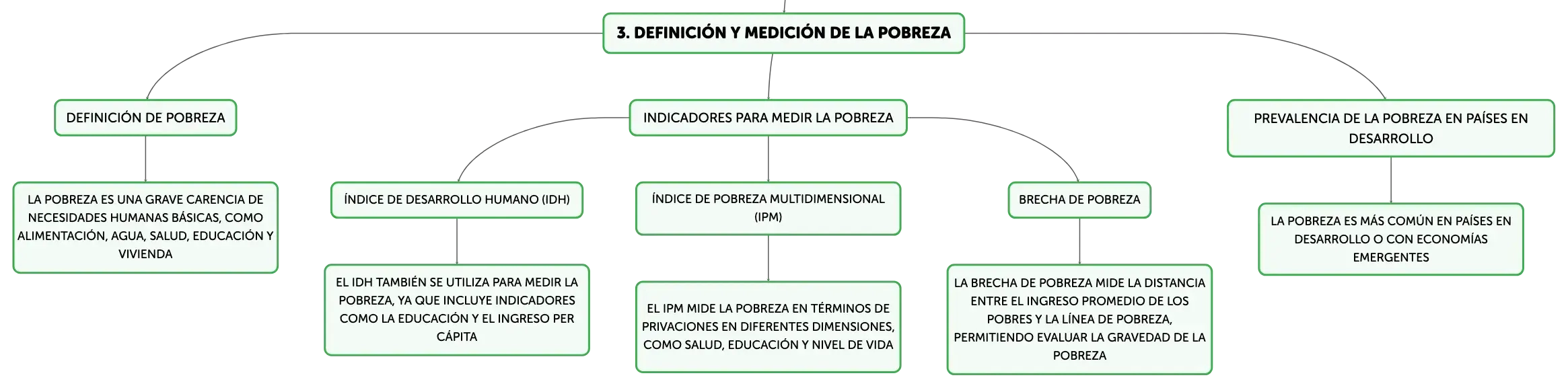 3. DEFINICIÓN Y MEDICIÓN DE LA POBREZA

DEFINICIÓN DE POBREZA

LA POBREZA ES UNA GRAVE CARENCIA DE NECESIDADES HUMANAS BÁSICAS, COMO ALIMENTACIÓN, AGUA, SALUD, EDUCACIÓN Y VIVIENDA

INDICADORES PARA MEDIR LA POBREZA

ÍNDICE DE DESARROLLO HUMANO (IDH)

EL IDH TAMBIÉN SE UTILIZA PARA MEDIR LA POBREZA, YA QUE INCLUYE INDICADORES COMO LA EDUCACIÓN Y EL INGRESO PER CÁPITA

ÍNDICE DE POBREZA MULTIDIMENSIONAL (IPM)

EL IPM MIDE LA POBREZA EN TÉRMINOS DE PRIVACIONES EN DIFERENTES DIMENSIONES, COMO SALUD, EDUCACIÓN Y NIVEL DE VIDA

BRECHA DE POBREZA

LA BRECHA DE POBREZA MIDE LA DISTANCIA ENTRE EL INGRESO PROMEDIO DE LOS POBRES Y LA LÍNEA DE POBREZA, PERMITIENDO EVALUAR LA GRAVEDAD DE LA POBREZA

PREVALENCIA DE LA POBREZA EN PAÍSES EN DESARROLLO

LA POBREZA ES MÁS COMÚN EN PAÍSES EN DESARROLLO O CON ECONOMÍAS EMERGENTES